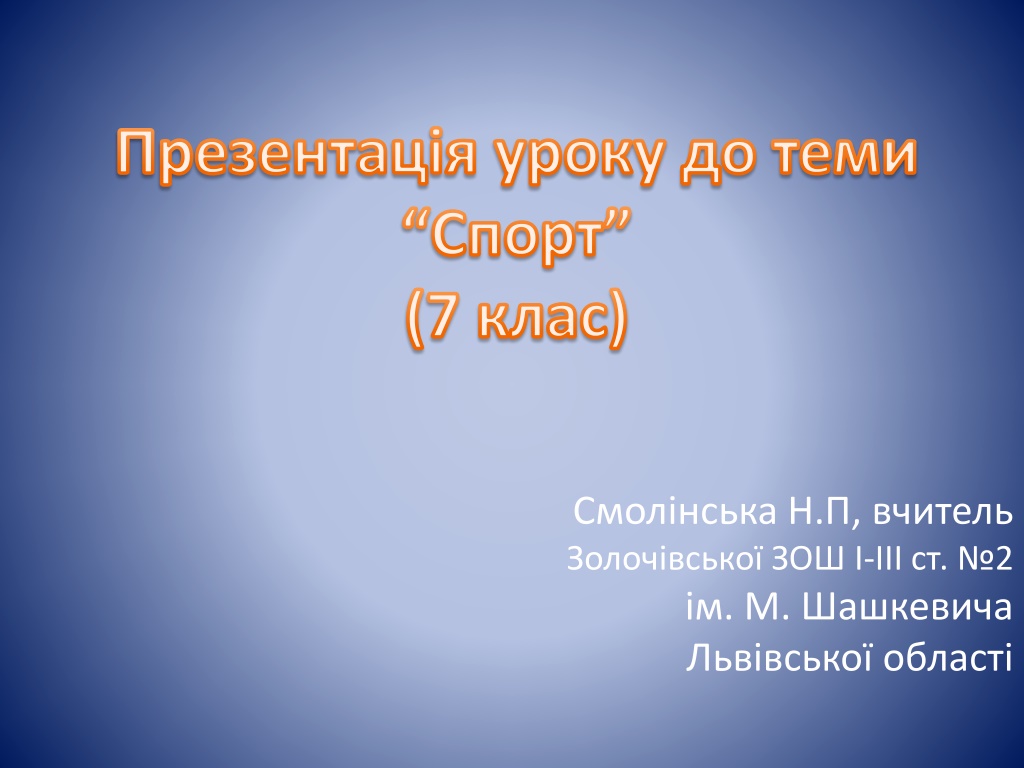 Презентація уроку до теми “Спорт” (7 клас)

Смолінська Н.П, вчитель
Золочівської ЗОШ І-ІІІ ст. №2
ім. М. Шашкевича
Львівської області